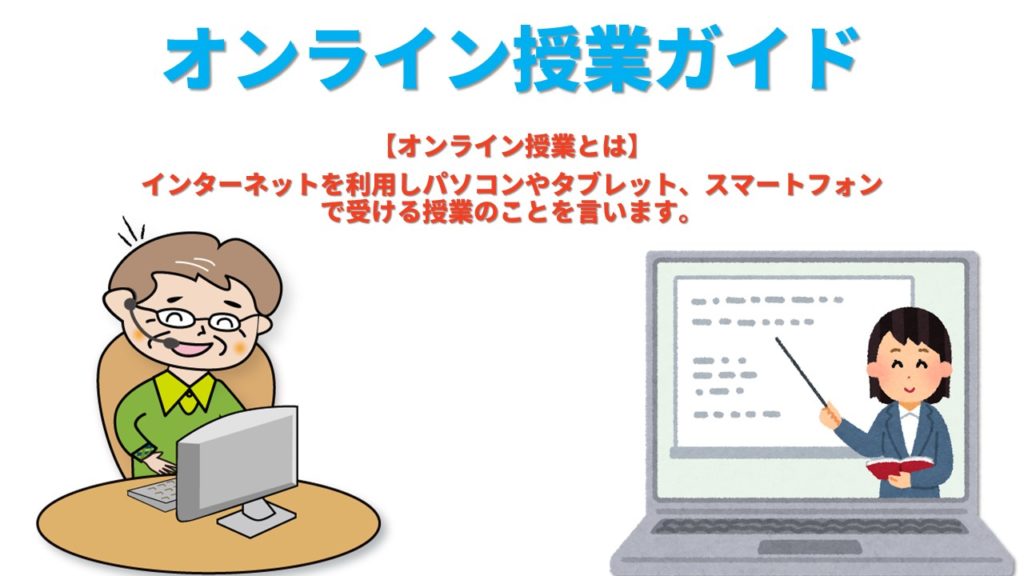 オンライン授業ガイド

【オンライン授業とは】
インターネットを利用しパソコンやタブレット、スマートフォンで受ける授業のことを言います。